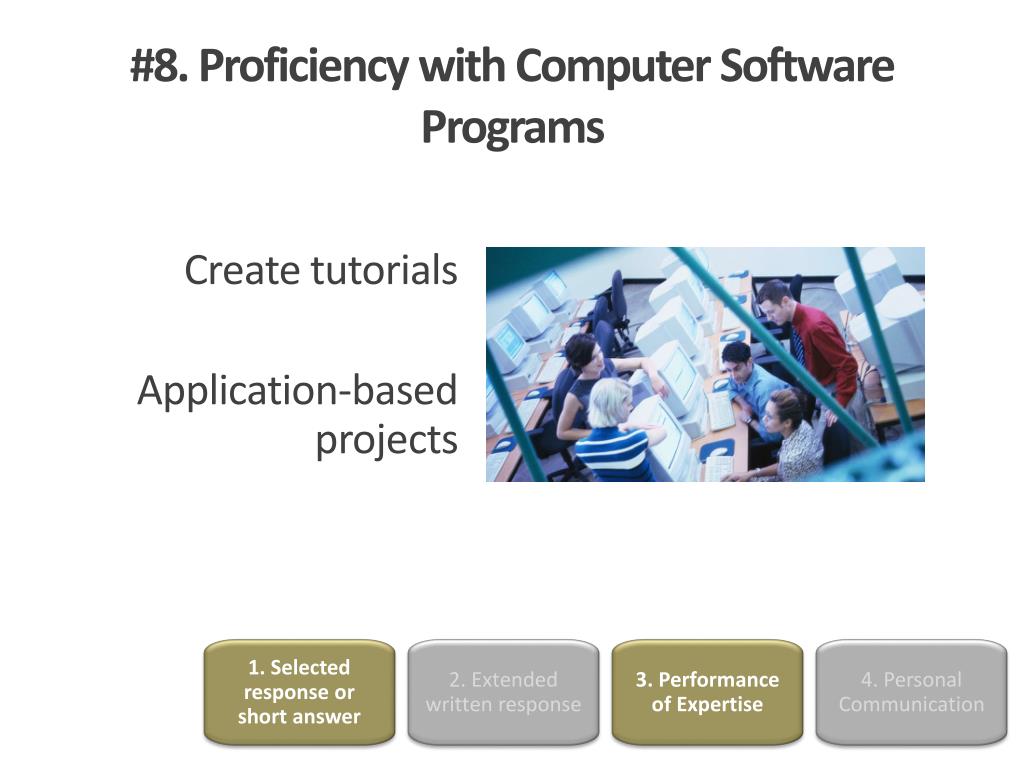 #8. Proficiency with Computer Software Programs

Create tutorials

Application-based projects

1. Selected response or short answer

2. Extended written response

3. Performance of Expertise

4. Personal Communication